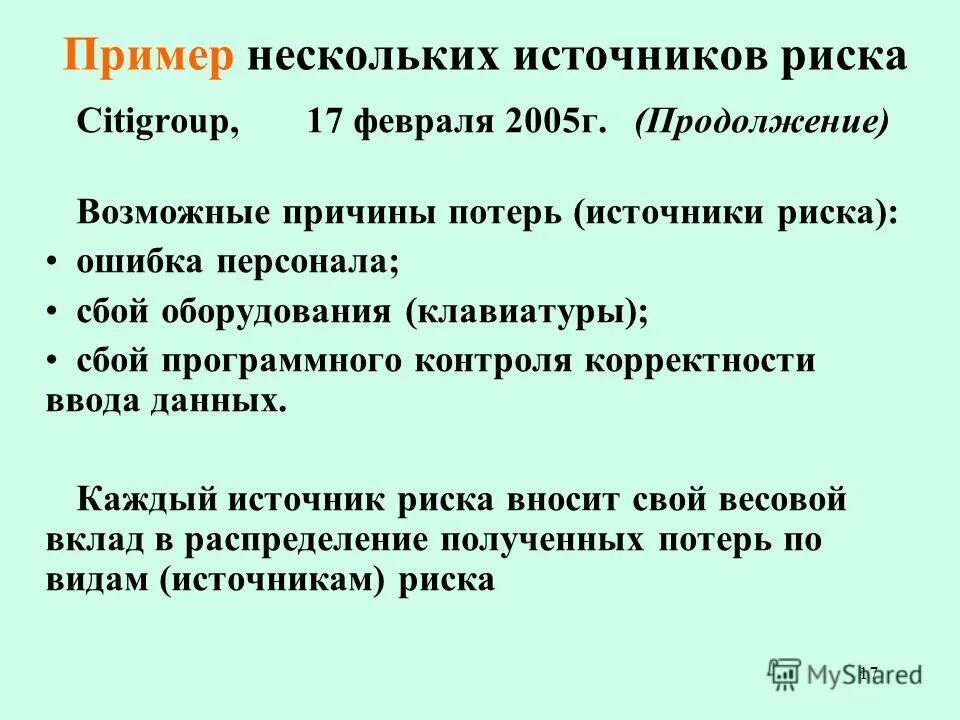 Пример нескольких источников риска

Citigroup, 17 февраля 2005г. (Продолжение)

Возможные причины потерь (источники риска):

• ошибка персонала;

• сбой оборудования (клавиатуры);

• сбой программного контроля корректности ввода данных.

Каждый источник риска вносит свой весовой вклад в распределение полученных потерь по видам (источникам) риска

17

MyShared